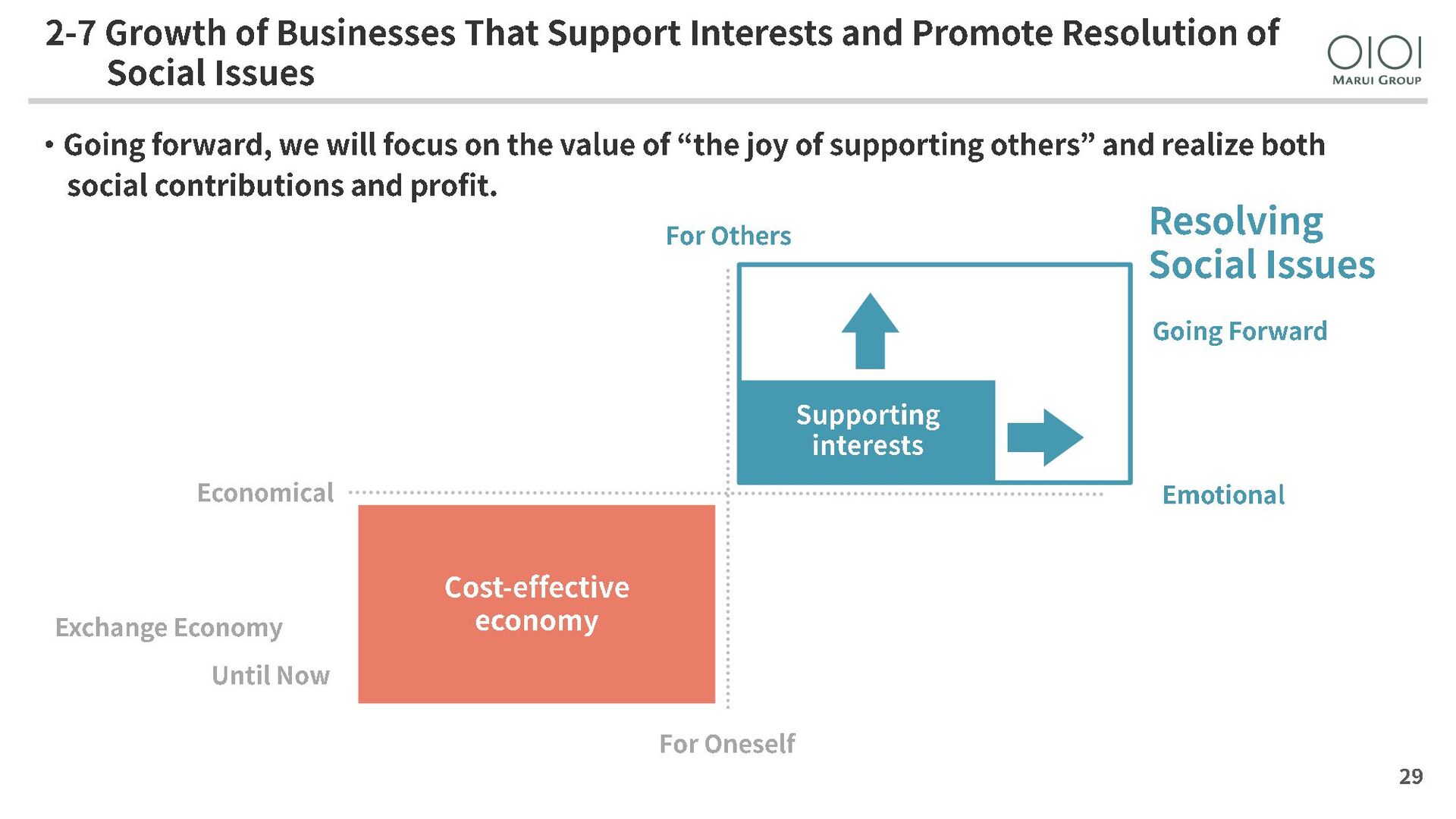 2-7 Growth of Businesses That Support Interests and Promote Resolution of Social Issues

OIOI
MARUI GROUP

• Going forward, we will focus on the value of “the joy of supporting others” and realize both social contributions and profit.

For Others

Resolving Social Issues

Going Forward

Supporting interests

Economical

Emotional

Cost-effective economy

Exchange Economy

Until Now

For Oneself

29